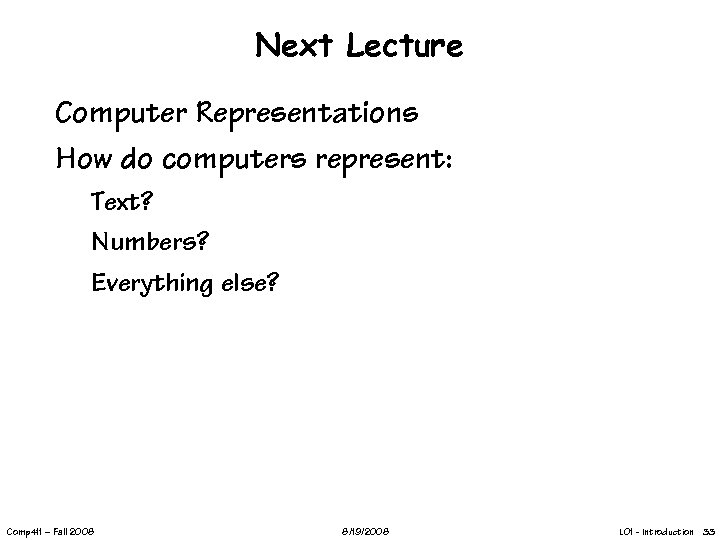 Next Lecture

Computer Representations

How do computers represent:

Text?

Numbers?

Everything else?

Comp411 – Fall 2008

8/19/2008

L01 - Introduction 33